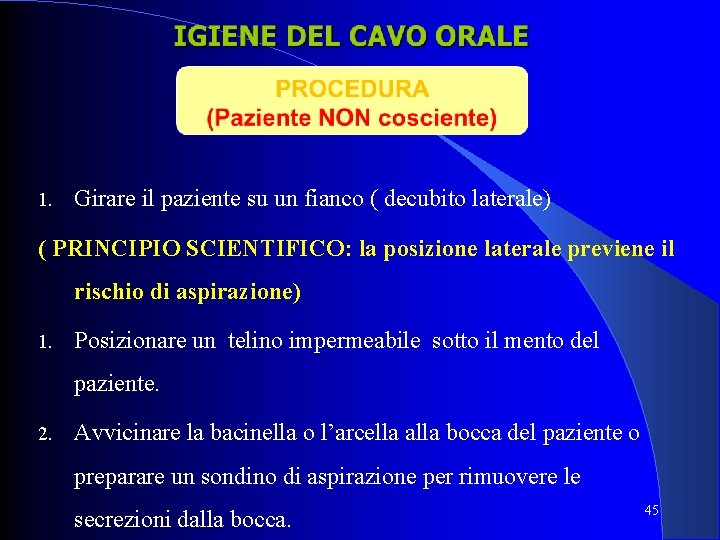 IGIENE DEL CAVO ORALE

PROCEDURA
(Paziente NON cosciente)

1. Girare il paziente su un fianco ( decubito laterale)

( PRINCIPIO SCIENTIFICO: la posizione laterale previene il rischio di aspirazione)

1. Posizionare un telino impermeabile sotto il mento del paziente.

2. Avvicinare la bacinella o l'arcella alla bocca del paziente o preparare un sondino di aspirazione per rimuovere le secrezioni dalla bocca.

45